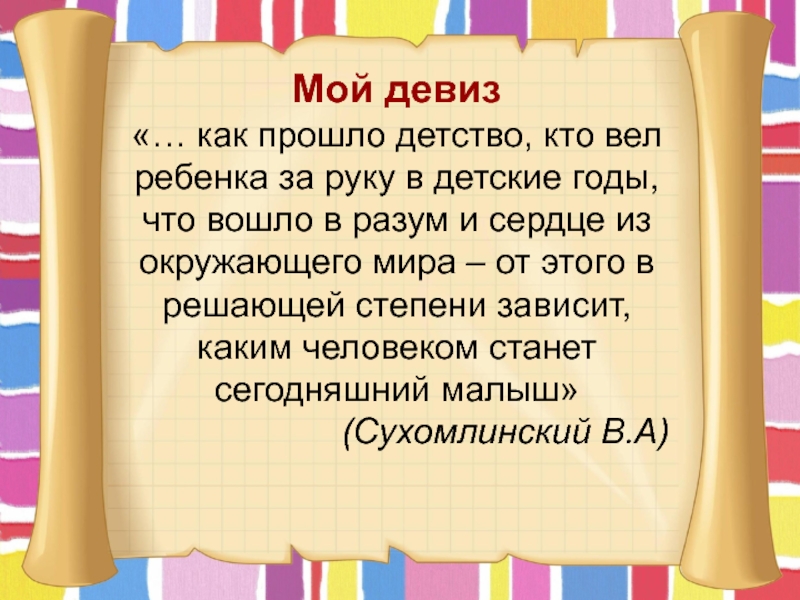 Мой девиз

«… как прошло детство, кто вел ребенка за руку в детские годы, что вошло в разум и сердце из окружающего мира – от этого в решающей степени зависит, каким человеком станет сегодняшний малыш»

(Сухомлинский В.А)